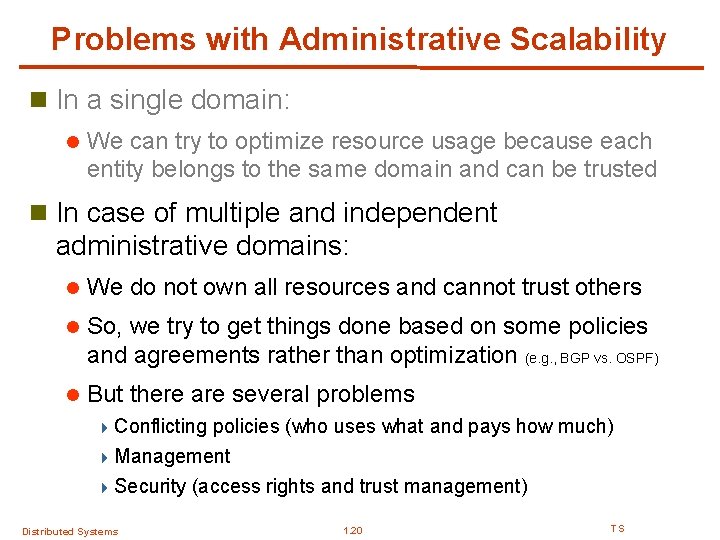 Problems with Administrative Scalability

In a single domain:

We can try to optimize resource usage because each entity belongs to the same domain and can be trusted

In case of multiple and independent administrative domains:

We do not own all resources and cannot trust others

So, we try to get things done based on some policies and agreements rather than optimization (e.g., BGP vs. OSPF)

But there are several problems

Conflicting policies (who uses what and pays how much)

Management

Security (access rights and trust management)

Distributed Systems

1.20

TS